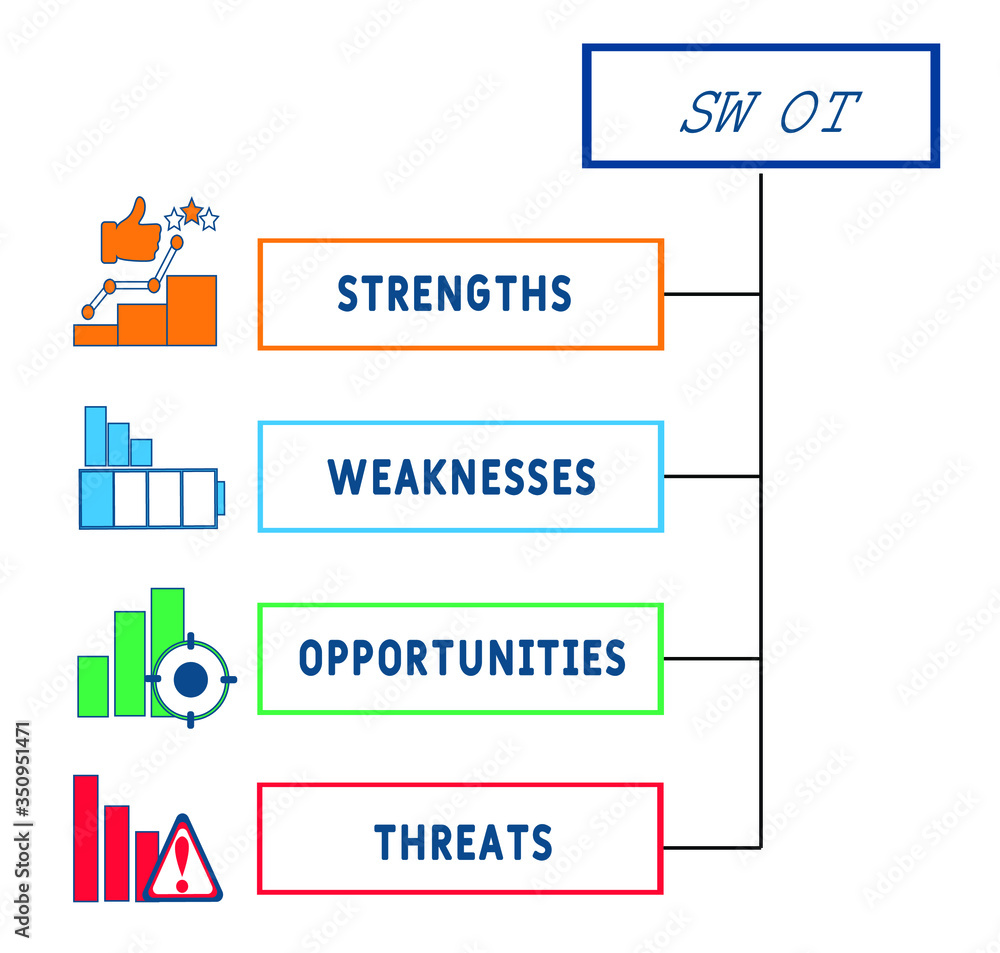 SW OT

STRENGTHS

WEAKNESSES

OPPORTUNITIES

THREATS

Adobe Stock | #350951471